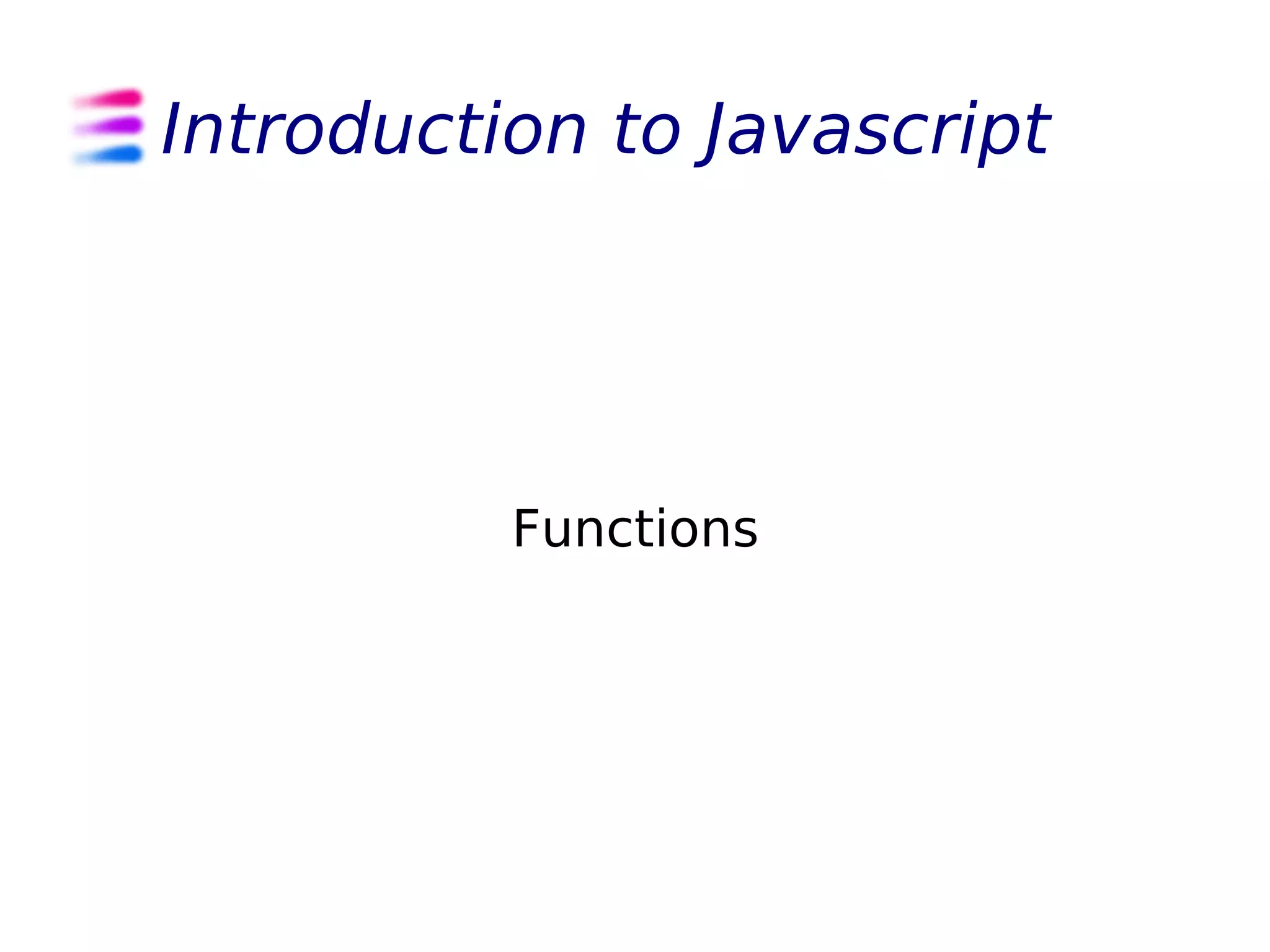 Introduction to Javascript

Functions